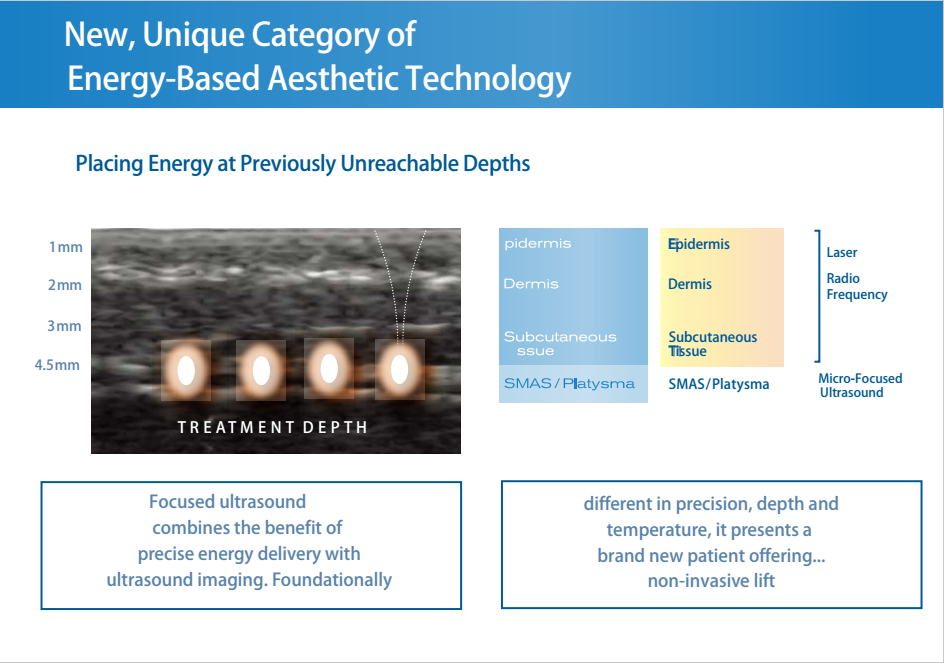 New, Unique Category of
Energy-Based Aesthetic Technology

Placing Energy at Previously Unreachable Depths

1mm
2mm
3mm
4.5mm

TREATMENT DEPTH

pidermis
Dermis
Subcutaneous ssue
SMAS / Platysma

Epidermis
Dermis
Subcutaneous Tissue
SMAS/Platysma

Laser
Radio Frequency
Micro-Focused Ultrasound

Focused ultrasound combines the benefit of precise energy delivery with ultrasound imaging. Foundationally

different in precision, depth and temperature, it presents a brand new patient offering... non-invasive lift